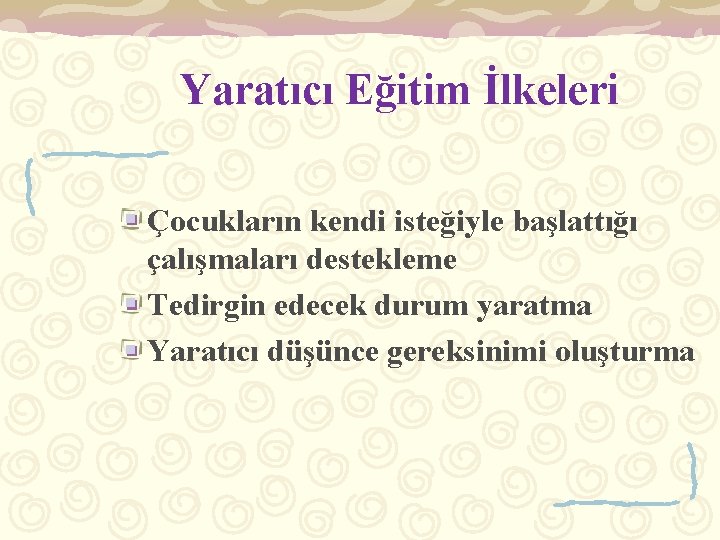 Yaratıcı Eğitim İlkeleri

Çocukların kendi isteğiyle başlattığı çalışmaları destekleme

Tedirgin edecek durum yaratma

Yaratıcı düşünce gereksinimi oluşturma